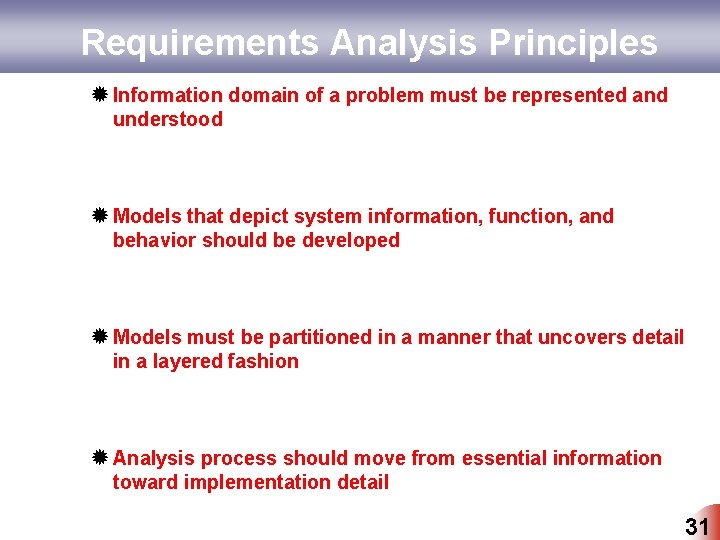 Requirements Analysis Principles

Information domain of a problem must be represented and understood

Models that depict system information, function, and behavior should be developed

Models must be partitioned in a manner that uncovers detail in a layered fashion

Analysis process should move from essential information toward implementation detail

31